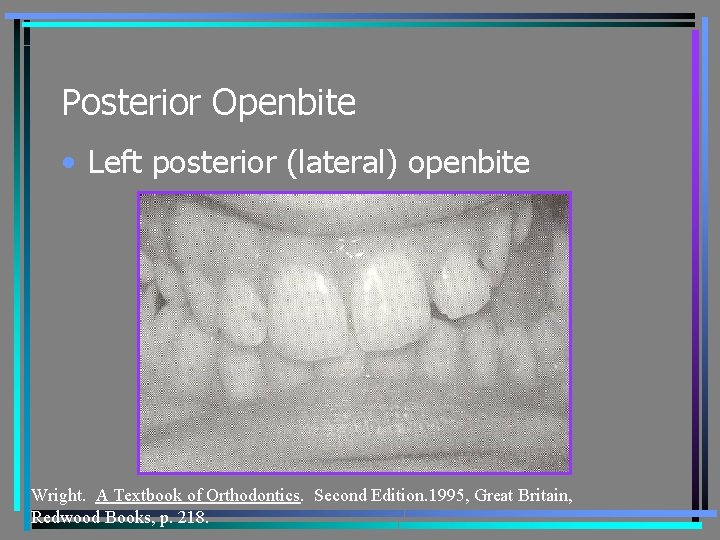 Posterior Openbite

• Left posterior (lateral) openbite

Wright. A Textbook of Orthodontics. Second Edition.1995, Great Britain, Redwood Books, p. 218.